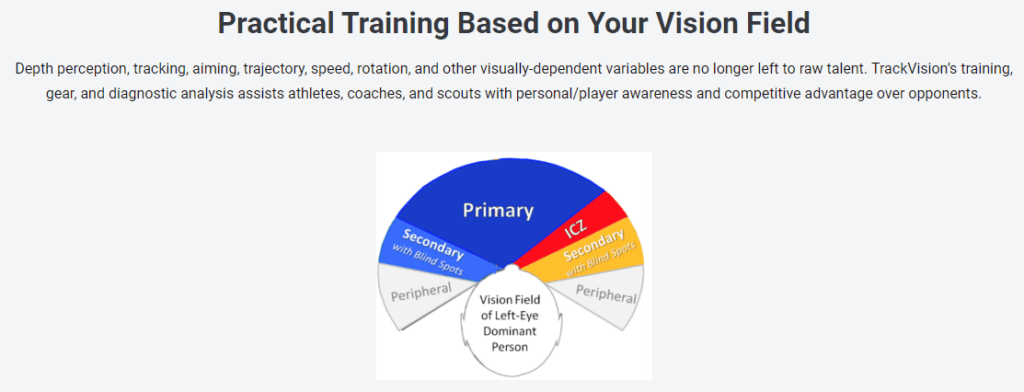 Practical Training Based on Your Vision Field

Depth perception, tracking, aiming, trajectory, speed, rotation, and other visually-dependent variables are no longer left to raw talent. TrackVision's training, gear, and diagnostic analysis assists athletes, coaches, and scouts with personal/player awareness and competitive advantage over opponents.

Primary

ICZ

Secondary
with Blind Spots

Secondary
with Blind Spots

Peripheral

Peripheral

Vision Field of Left-Eye Dominant Person